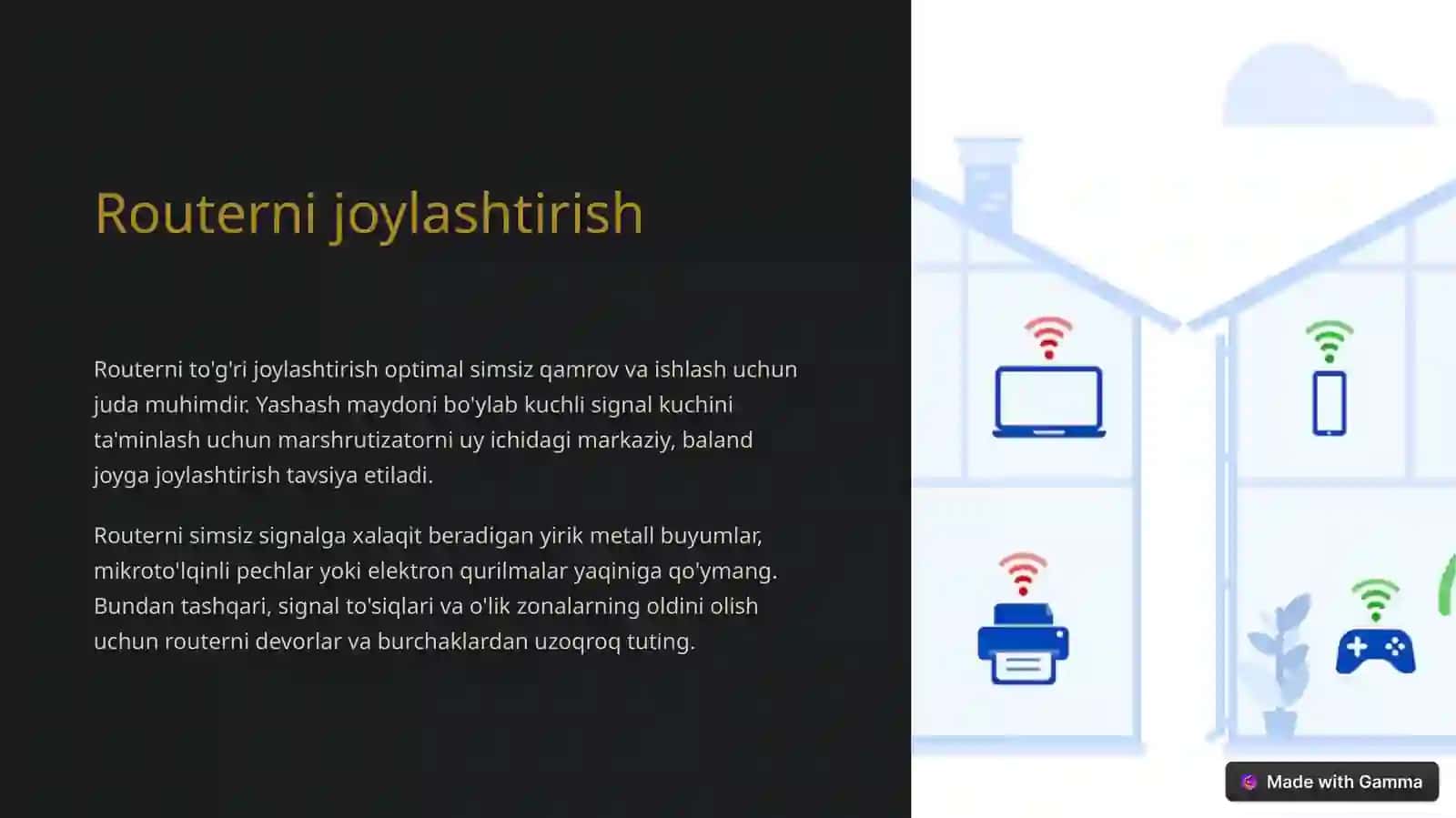 Routerni joylashtirish

Routerni to'g'ri joylashtirish optimal simsiz qamrov va ishlash uchun juda muhimdir. Yashash maydoni bo'ylab kuchli signal kuchini ta'minlash uchun marshrutizatorni uy ichidagi markaziy, baland joyga joylashtirish tavsiya etiladi.

Routerni simsiz signalga xalaqit beradigan yirik metall buyumlar, mikroto'lqinli pechlar yoki elektron qurilmalar yaqiniga qo'ymang. Bundan tashqari, signal to'siqlari va o'lik zonalarning oldini olish uchun routerni devorlar va burchaklardan uzoqroq tuting.

Made with Gamma